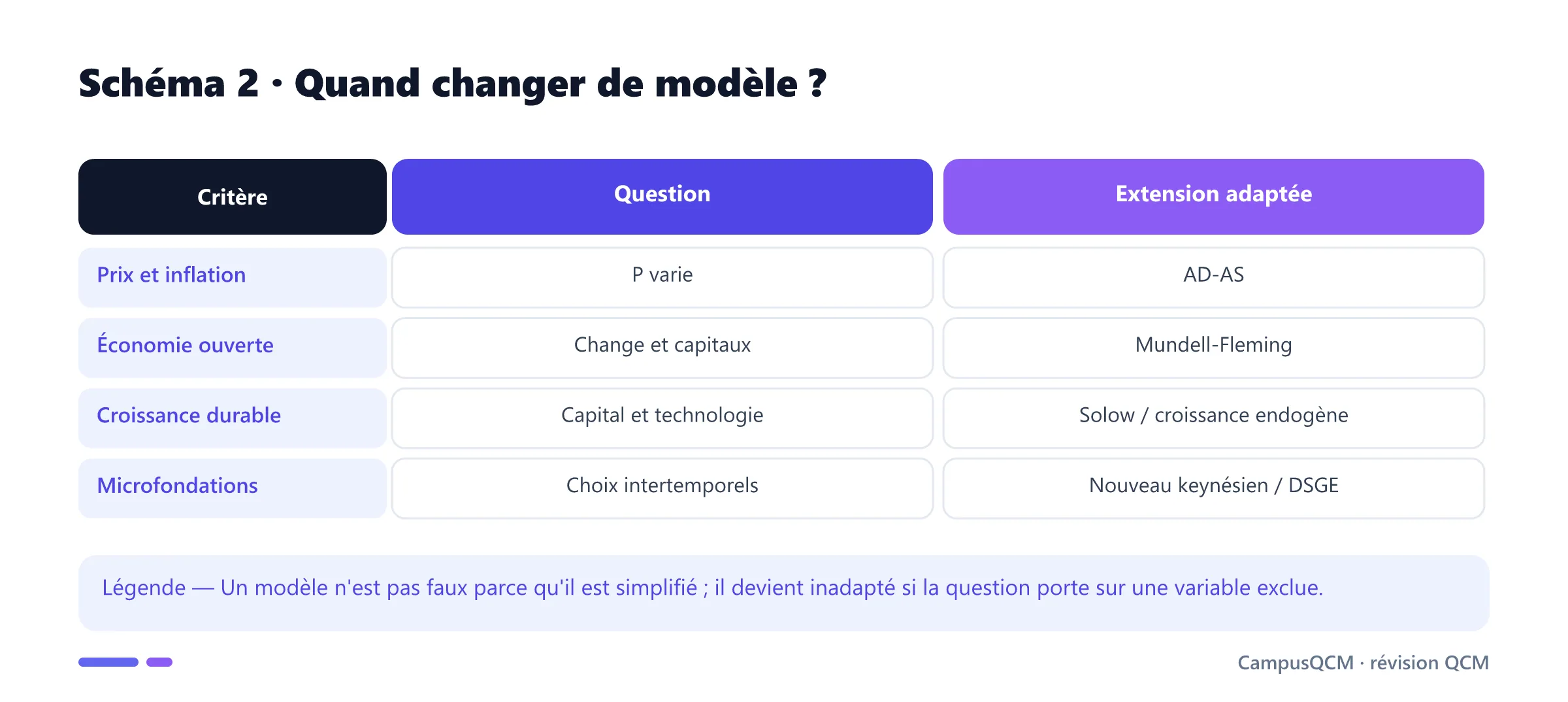 Schéma 2 · Quand changer de modèle ?

| Critère | Question | Extension adaptée |
|---|---|---|
| Prix et inflation | P varie | AD-AS |
| Économie ouverte | Change et capitaux | Mundell-Fleming |
| Croissance durable | Capital et technologie | Solow / croissance endogène |
| Microfondations | Choix intertemporels | Nouveau keynésien / DSGE |

Légende — Un modèle n'est pas faux parce qu'il est simplifié ; il devient inadapté si la question porte sur une variable exclue.

CampusQCM · révision QCM